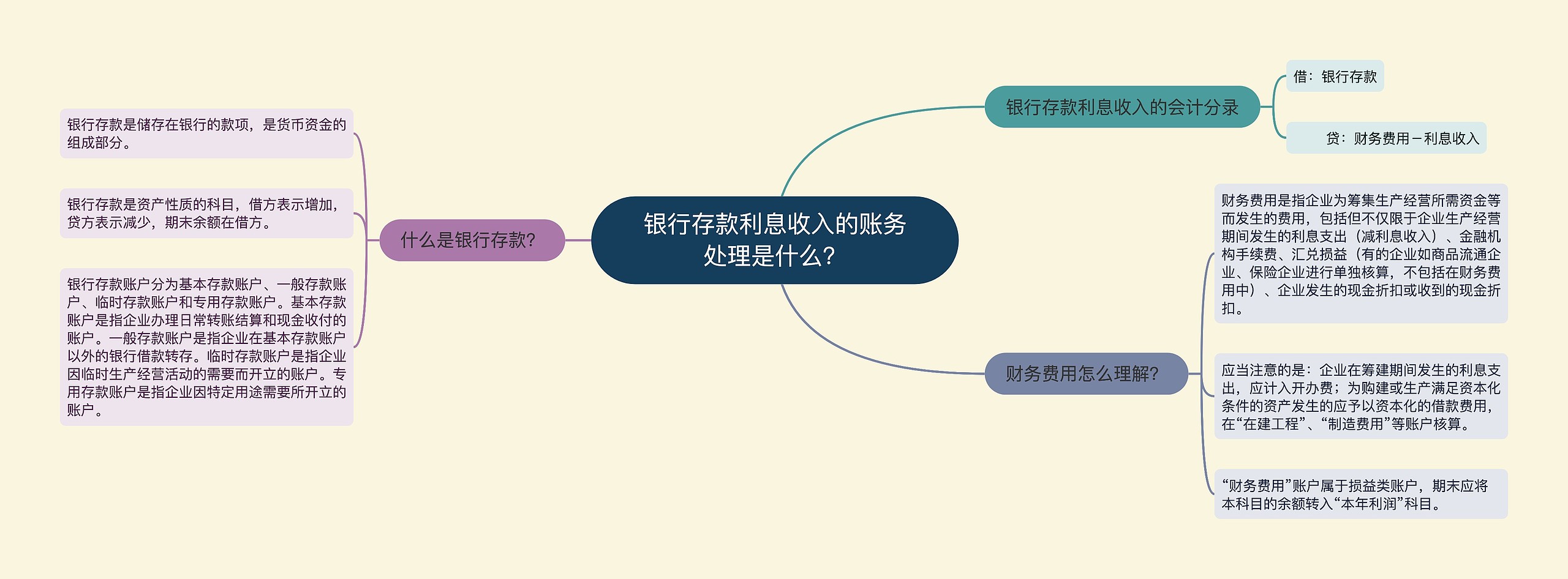 银行存款利息收入的账务处理是什么？

什么是银行存款？

银行存款是储存在银行的款项，是货币资金的组成部分。

银行存款是资产性质的科目，借方表示增加，贷方表示减少，期末余额在借方。

银行存款账户分为基本存款账户、一般存款账户、临时存款账户和专用存款账户。基本存款账户是指企业办理日常转账结算和现金收付的账户。一般存款账户是指企业在基本存款账户以外的银行借款转存。临时存款账户是指企业因临时生产经营活动的需要而开立的账户。专用存款账户是指企业因特定用途需要所开立的账户。

银行存款利息收入的会计分录

借：银行存款

贷：财务费用－利息收入

财务费用怎么理解？

财务费用是指企业为筹集生产经营所需资金等而发生的费用，包括但不仅限于企业生产经营期间发生的利息支出（减利息收入）、金融机构手续费、汇兑损益（有的企业如商品流通企业、保险企业进行单独核算，不包括在财务费用中）、企业发生的现金折扣或收到的现金折扣。

应当注意的是：企业在筹建期间发生的利息支出，应计入开办费；为购建或生产满足资本化条件的资产发生的应予以资本化的借款费用，在“在建工程”、“制造费用”等账户核算。

“财务费用”账户属于损益类账户，期末应将本科目的余额转入“本年利润”科目。